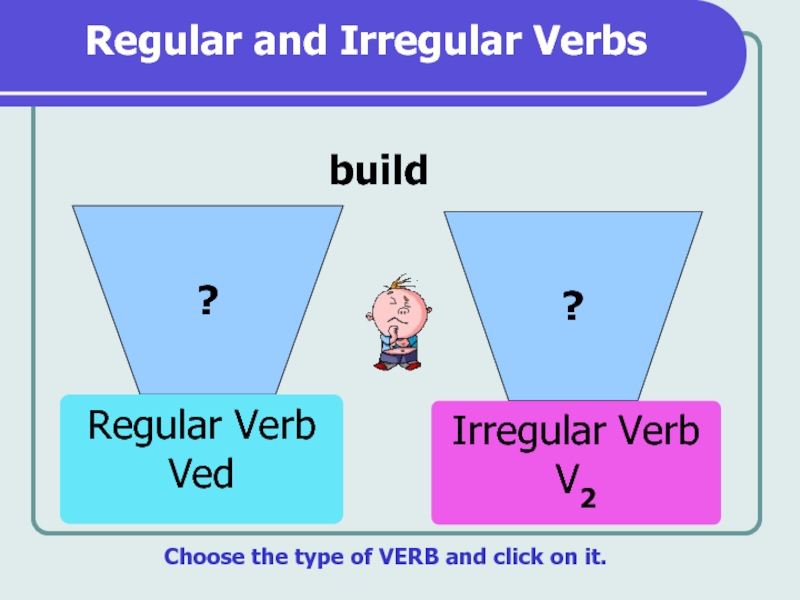 Regular and Irregular Verbs

build

?

?

Regular Verb
Ved

Irregular Verb
$V_2$

Choose the type of VERB and click on it.